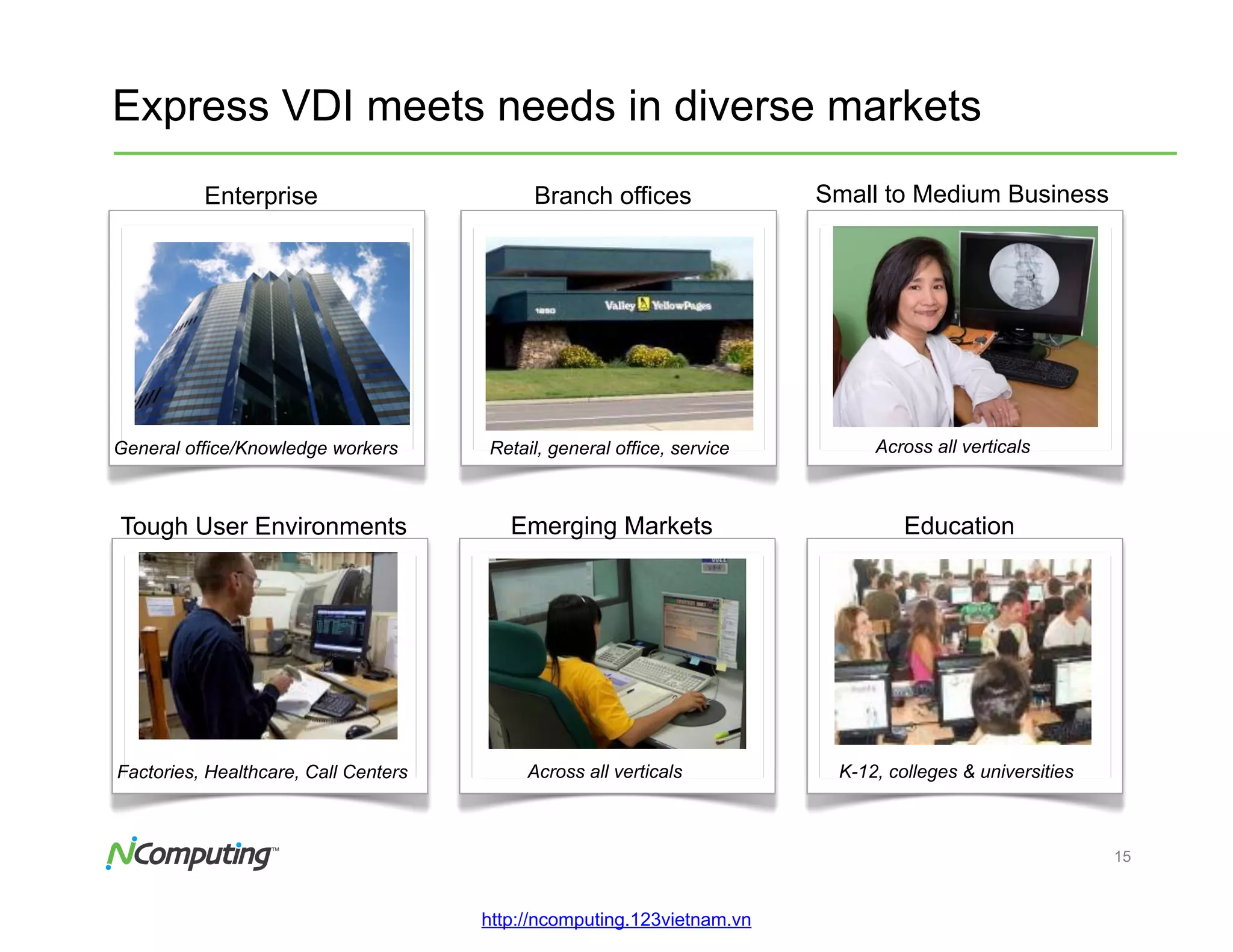 Express VDI meets needs in diverse markets

Enterprise

General office/Knowledge workers

Branch offices

1850 Valley YellowPages

Retail, general office, service

Small to Medium Business

Across all verticals

Tough User Environments

Factories, Healthcare, Call Centers

Emerging Markets

Across all verticals

Education

K-12, colleges & universities

NComputing™

15

http://ncomputing.123vietnam.vn